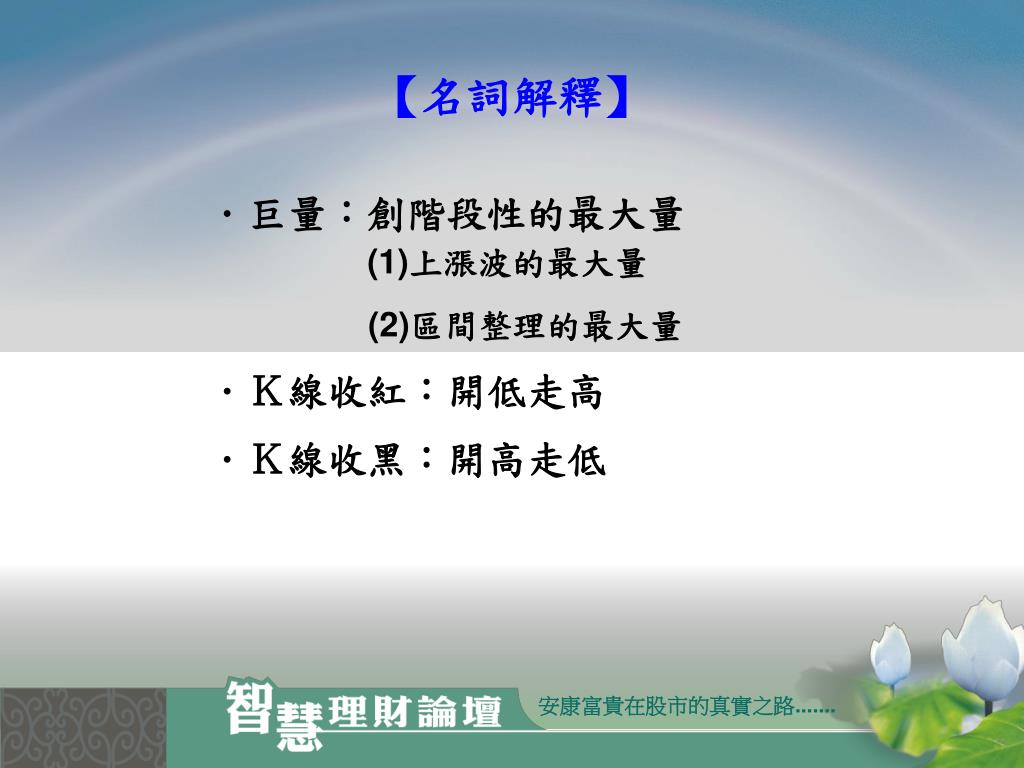 【名詞解釋】

• 巨量：創階段性的最大量
(1)上漲波的最大量
(2)區間整理的最大量

• K線收紅：開低走高

• K線收黑：開高走低

智慧理財論壇

安康富貴在股市的真實之路.......